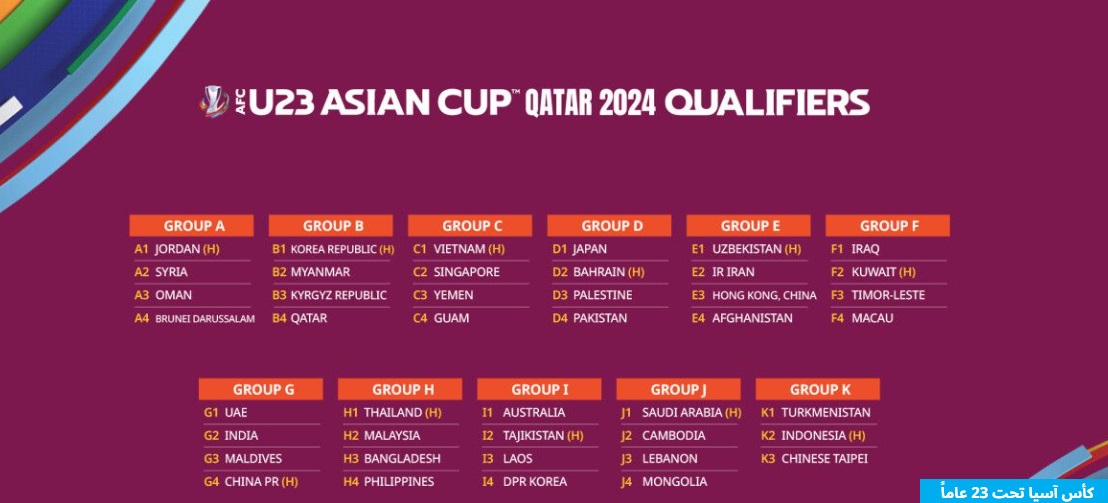 AFC U23 ASIAN CUP™ QATAR 2024 QUALIFIERS

GROUP A
A1 JORDAN (H)
A2 SYRIA
A3 OMAN
A4 BRUNEI DARUSSALAM

GROUP B
B1 KOREA REPUBLIC (H)
B2 MYANMAR
B3 KYRGYZ REPUBLIC
B4 QATAR

GROUP C
C1 VIETNAM (H)
C2 SINGAPORE
C3 YEMEN
C4 GUAM

GROUP D
D1 JAPAN
D2 BAHRAIN (H)
D3 PALESTINE
D4 PAKISTAN

GROUP E
E1 UZBEKISTAN (H)
E2 IR IRAN
E3 HONG KONG, CHINA
E4 AFGHANISTAN

GROUP F
F1 IRAQ
F2 KUWAIT (H)
F3 TIMOR-LESTE
F4 MACAU

GROUP G
G1 UAE
G2 INDIA
G3 MALDIVES
G4 CHINA PR (H)

GROUP H
H1 THAILAND (H)
H2 MALAYSIA
H3 BANGLADESH
H4 PHILIPPINES

GROUP I
I1 AUSTRALIA
I2 TAJIKISTAN (H)
I3 LAOS
I4 DPR KOREA

GROUP J
J1 SAUDI ARABIA (H)
J2 CAMBODIA
J3 LEBANON
J4 MONGOLIA

GROUP K
K1 TURKMENISTAN
K2 INDONESIA (H)
K3 CHINESE TAIPEI

كأس آسيا تحت 23 عاماً